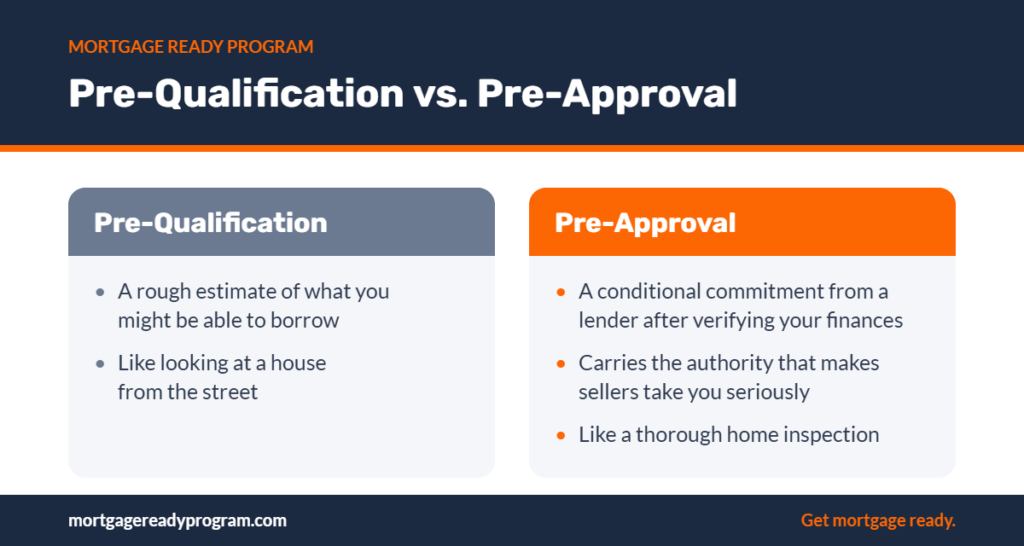 MORTGAGE READY PROGRAM

Pre-Qualification vs. Pre-Approval

Pre-Qualification

• A rough estimate of what you might be able to borrow
• Like looking at a house from the street

Pre-Approval

• A conditional commitment from a lender after verifying your finances
• Carries the authority that makes sellers take you seriously
• Like a thorough home inspection

mortgagereadyprogram.com

Get mortgage ready.